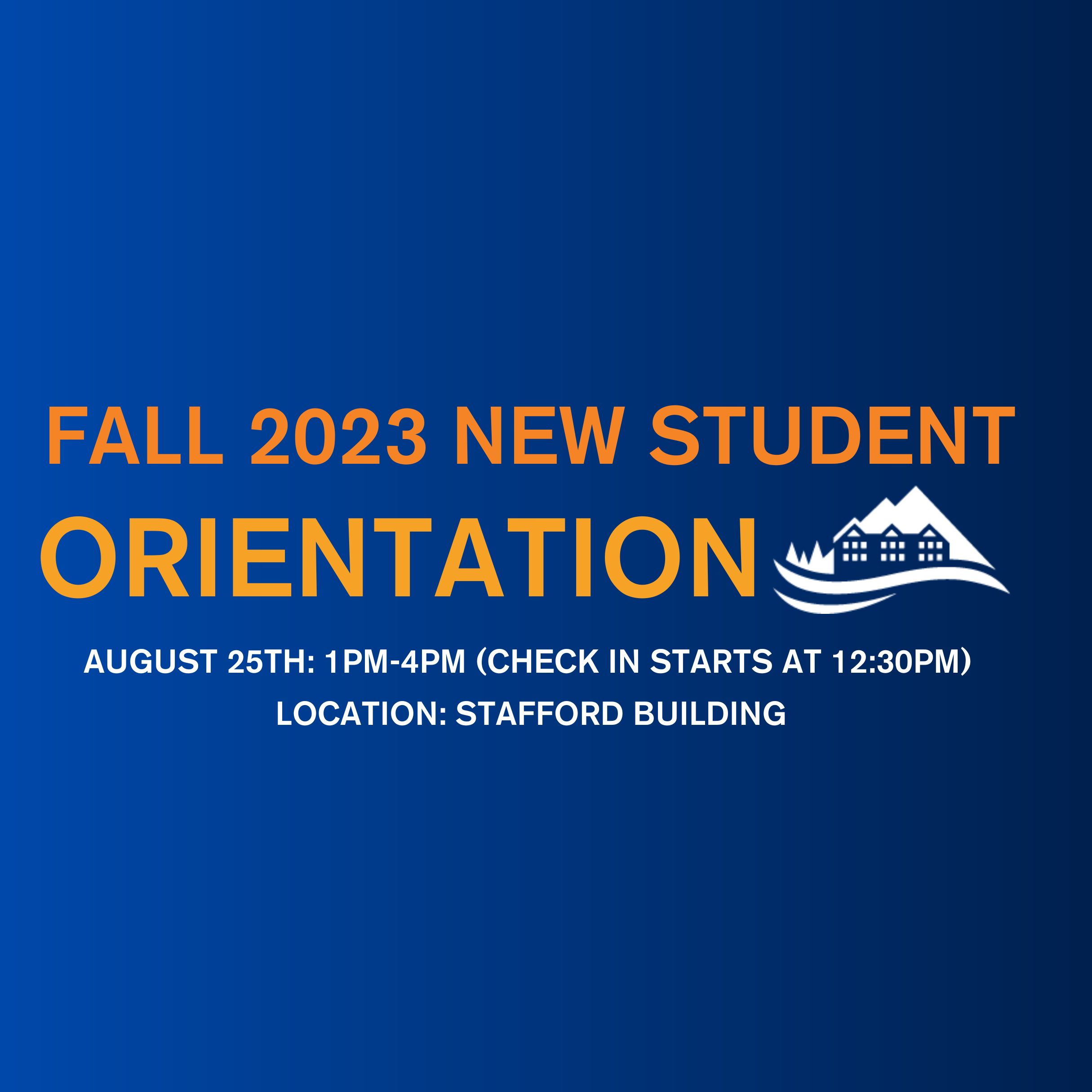 FALL 2023 NEW STUDENT
ORIENTATION

AUGUST 25TH: 1PM-4PM (CHECK IN STARTS AT 12:30PM)
LOCATION: STAFFORD BUILDING